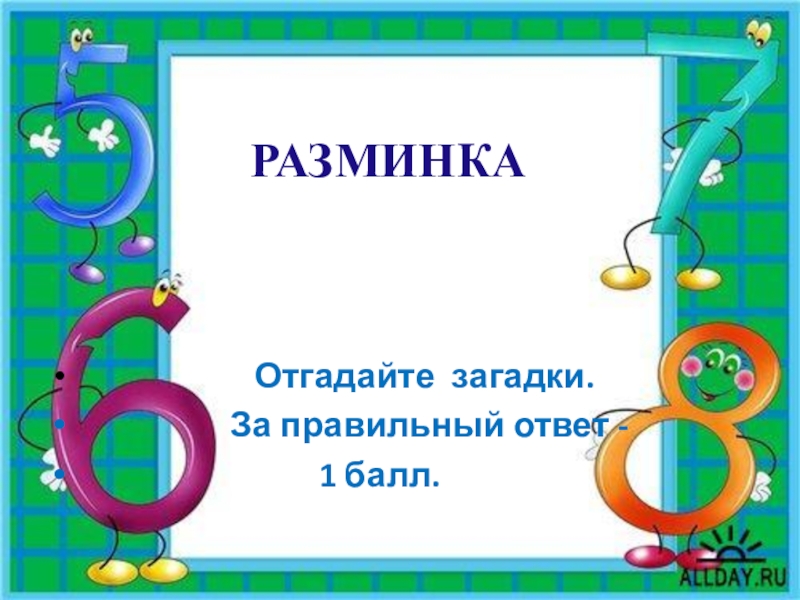 РАЗМИНКА

Отгадайте загадки.
За правильный ответ -
1 балл.

ALLDAY.RU